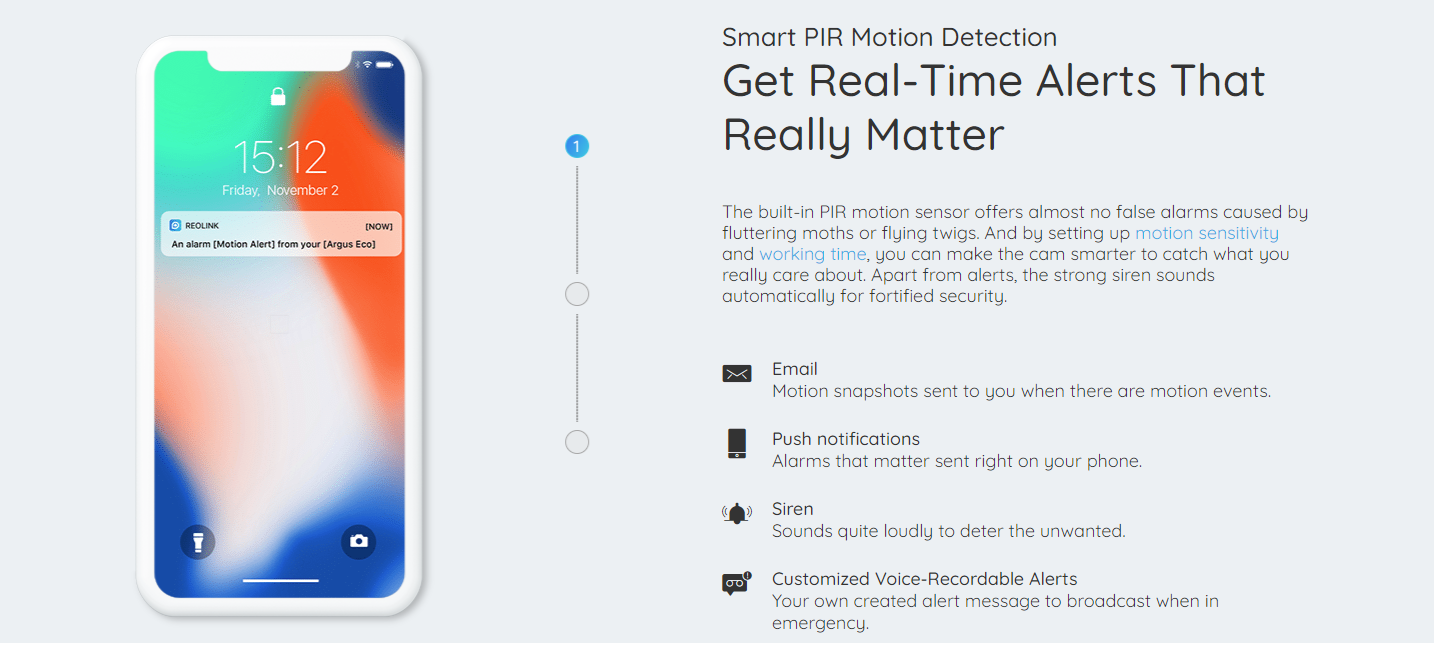 15:12
Friday, November 2

REOLINK [NOW]
An alarm [Motion Alert] from your [Argus Eco]

1

Smart PIR Motion Detection
Get Real-Time Alerts That Really Matter

The built-in PIR motion sensor offers almost no false alarms caused by fluttering moths or flying twigs. And by setting up motion sensitivity and working time, you can make the cam smarter to catch what you really care about. Apart from alerts, the strong siren sounds automatically for fortified security.

Email
Motion snapshots sent to you when there are motion events.

Push notifications
Alarms that matter sent right on your phone.

Siren
Sounds quite loudly to deter the unwanted.

Customized Voice-Recordable Alerts
Your own created alert message to broadcast when in emergency.